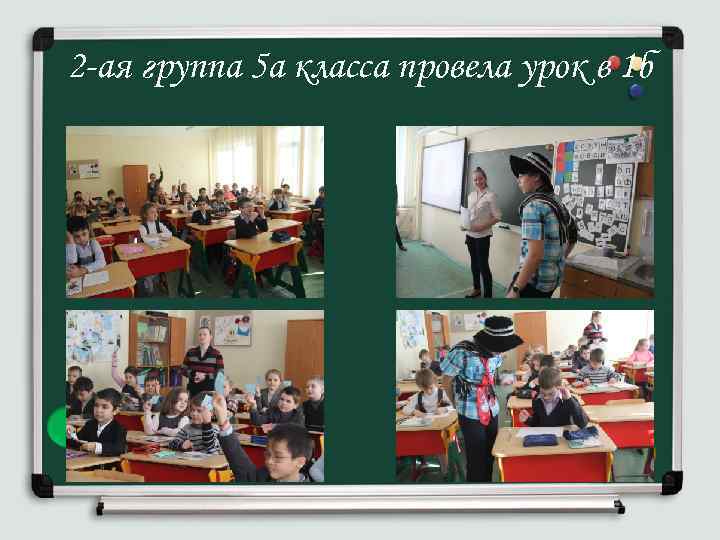 2-ая группа 5а класса провела урок в 1б